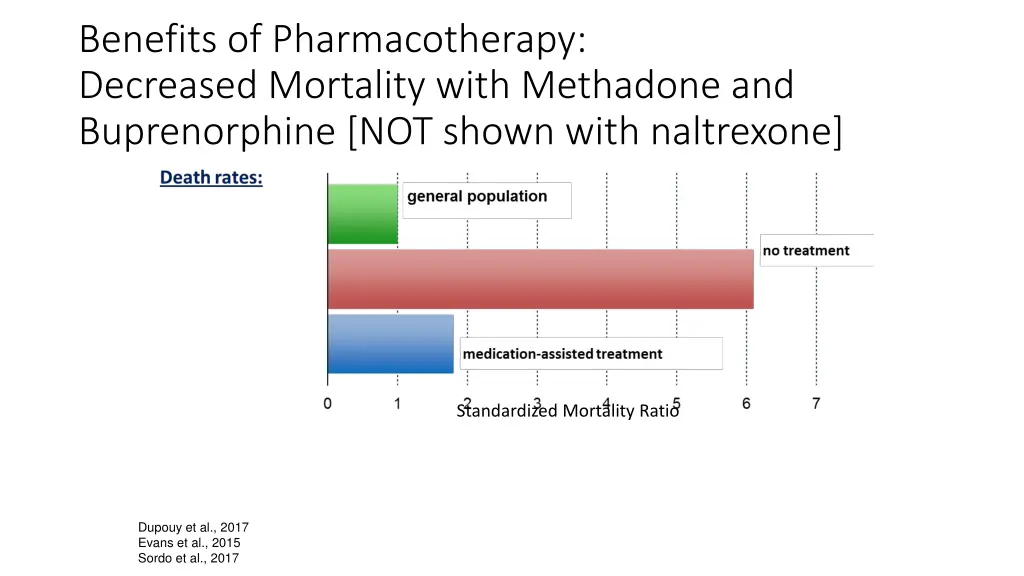 Benefits of Pharmacotherapy:
Decreased Mortality with Methadone and Buprenorphine [NOT shown with naltrexone]

Death rates:

general population

no treatment

medication-assisted treatment

0 1 2 3 4 5 6 7

Standardized Mortality Ratio

Dupouy et al., 2017
Evans et al., 2015
Sordo et al., 2017